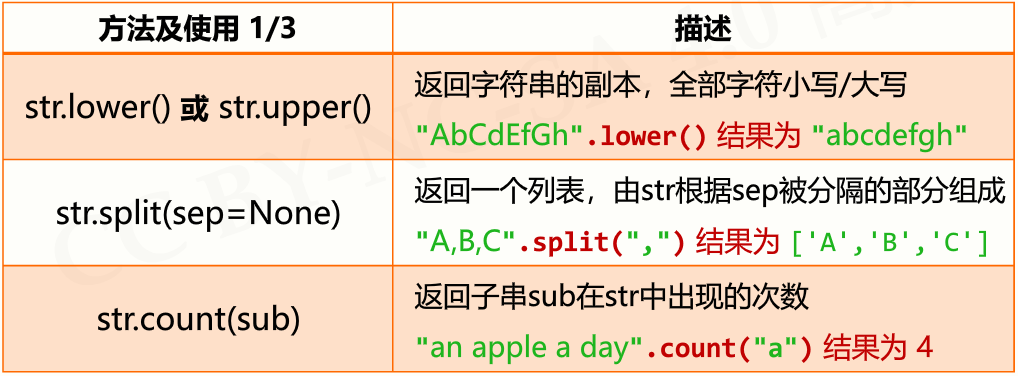 | 方法及使用 1/3 | 描述 |
|---|---|
| str.lower() 或 str.upper() | 返回字符串的副本，全部字符小写/大写 "AbCdEfGh".lower() 结果为 "abcdefgh" |
| str.split(sep=None) | 返回一个列表，由str根据sep被分隔的部分组成 "A,B,C".split(",") 结果为 ['A','B','C'] |
| str.count(sub) | 返回子串sub在str中出现的次数 "an apple a day".count("a") 结果为 4 |